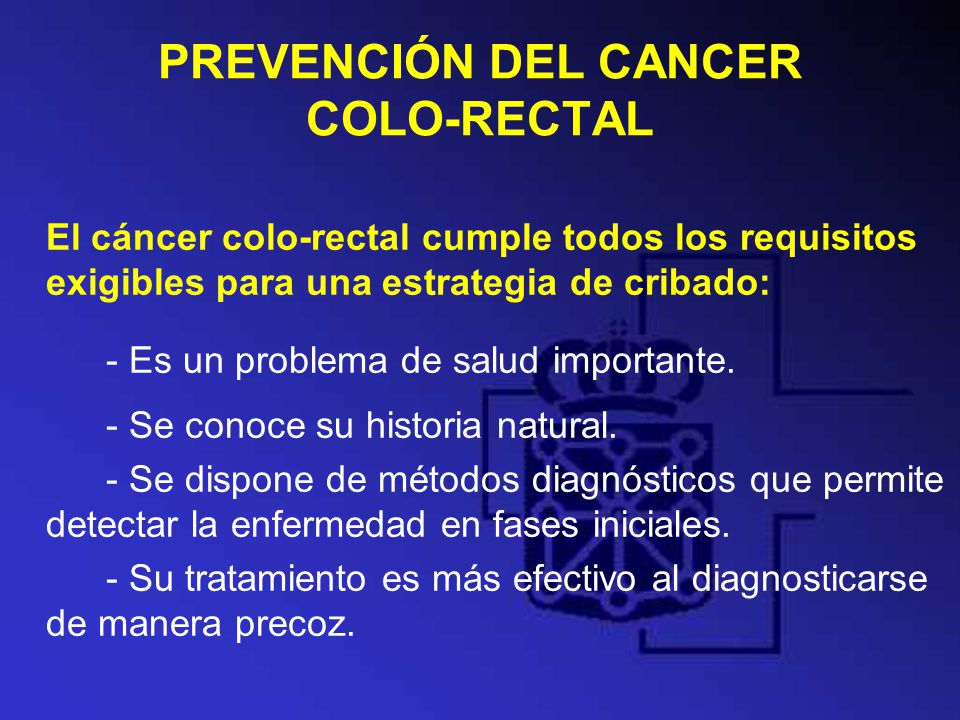 PREVENCIÓN DEL CANCER COLO-RECTAL

El cáncer colo-rectal cumple todos los requisitos exigibles para una estrategia de cribado:

- Es un problema de salud importante.

- Se conoce su historia natural.

- Se dispone de métodos diagnósticos que permite detectar la enfermedad en fases iniciales.

- Su tratamiento es más efectivo al diagnosticarse de manera precoz.